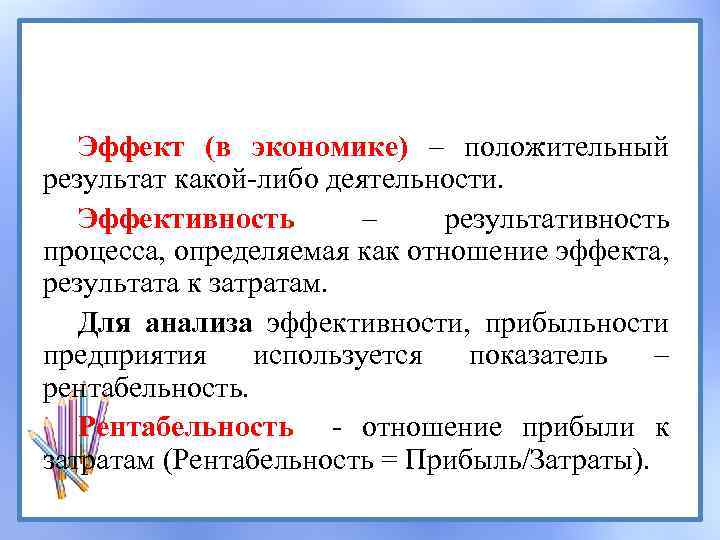 Эффект (в экономике) – положительный результат какой-либо деятельности.

Эффективность – результативность процесса, определяемая как отношение эффекта, результата к затратам.

Для анализа эффективности, прибыльности предприятия используется показатель – рентабельность.

Рентабельность - отношение прибыли к затратам (Рентабельность = Прибыль/Затраты).